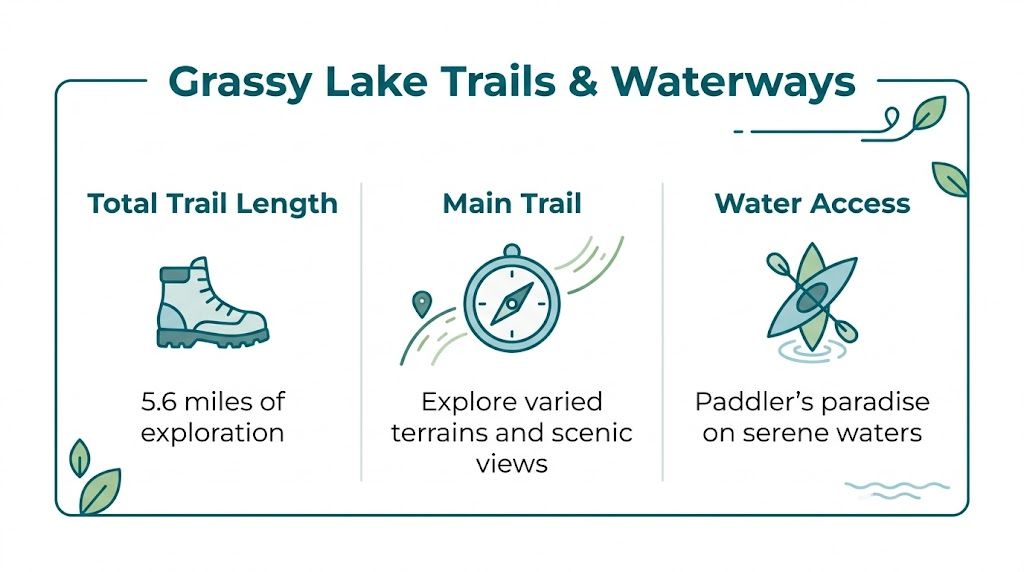 Grassy Lake Trails & Waterways

Total Trail Length

5.6 miles of exploration

Main Trail

Explore varied terrains and scenic views

Water Access

Paddler's paradise on serene waters